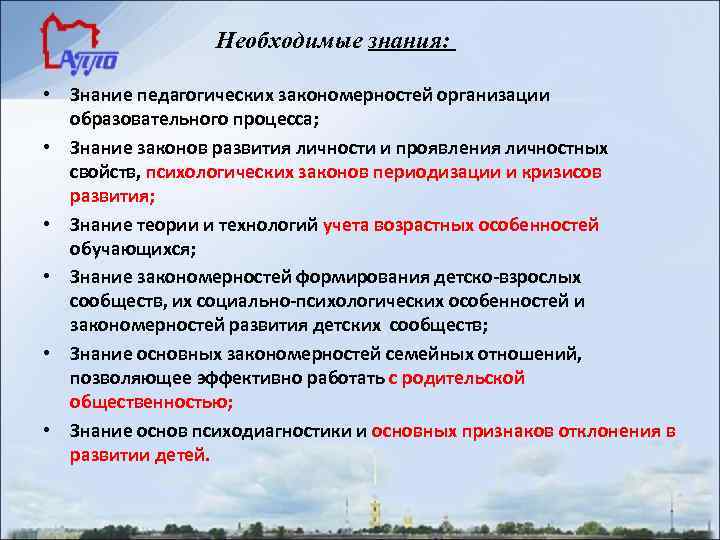 АППО

Необходимые знания:

• Знание педагогических закономерностей организации образовательного процесса;
• Знание законов развития личности и проявления личностных свойств, психологических законов периодизации и кризисов развития;
• Знание теории и технологий учета возрастных особенностей обучающихся;
• Знание закономерностей формирования детско-взрослых сообществ, их социально-психологических особенностей и закономерностей развития детских сообществ;
• Знание основных закономерностей семейных отношений, позволяющее эффективно работать с родительской общественностью;
• Знание основ психодиагностики и основных признаков отклонения в развитии детей.